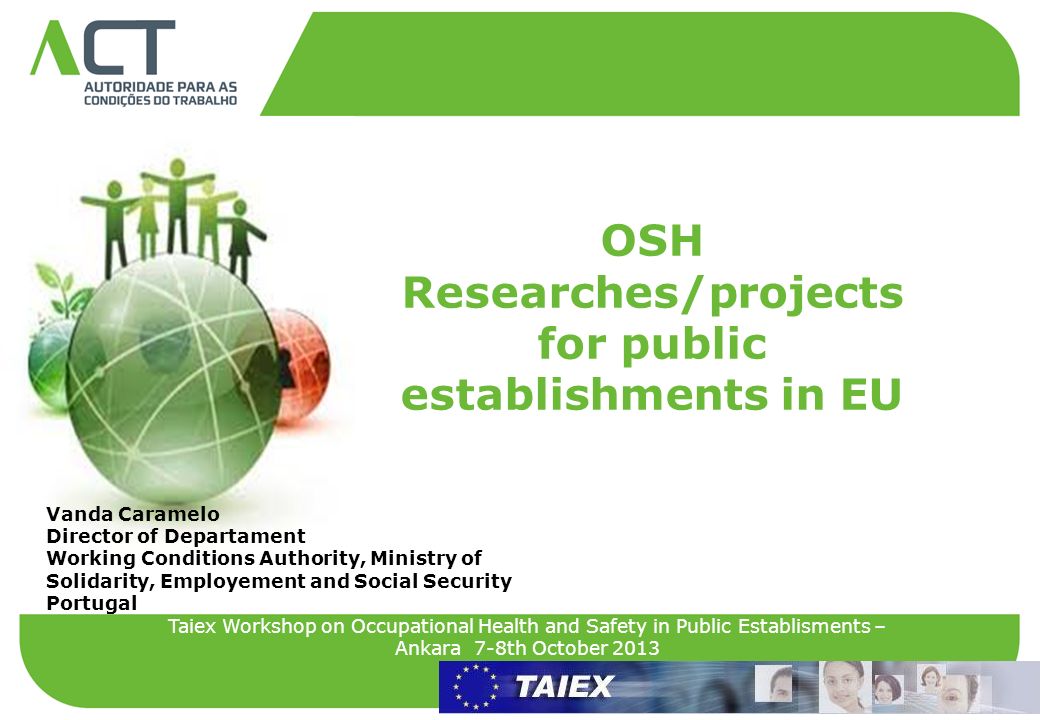 ACT
AUTORIDADE PARA AS CONDIÇÕES DO TRABALHO

OSH Researches/projects for public establishments in EU

Vanda Caramelo
Director of Departament
Working Conditions Authority, Ministry of Solidarity, Employement and Social Security
Portugal

Taiex Workshop on Occupational Health and Safety in Public Establisments – Ankara 7-8th October 2013

TAIEX